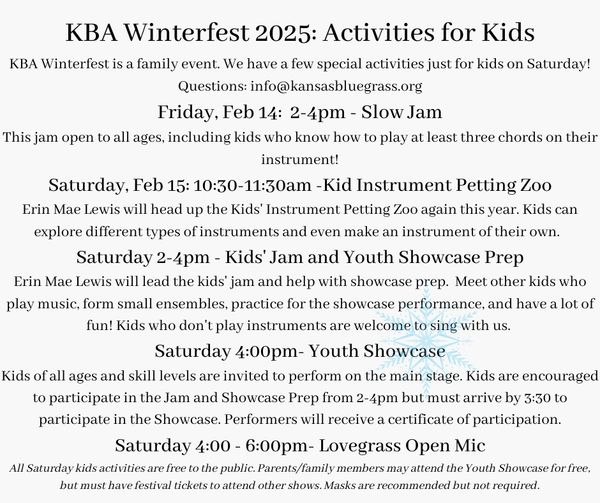 KBA Winterfest 2025: Activities for Kids

KBA Winterfest is a family event. We have a few special activities just for kids on Saturday! Questions: info@kansasbluegrass.org

Friday, Feb 14: 2-4pm - Slow Jam

This jam open to all ages, including kids who know how to play at least three chords on their instrument!

Saturday, Feb 15: 10:30-11:30am -Kid Instrument Petting Zoo

Erin Mae Lewis will head up the Kids' Instrument Petting Zoo again this year. Kids can explore different types of instruments and even make an instrument of their own.

Saturday 2-4pm - Kids' Jam and Youth Showcase Prep

Erin Mae Lewis will lead the kids' jam and help with showcase prep. Meet other kids who play music, form small ensembles, practice for the showcase performance, and have a lot of fun! Kids who don't play instruments are welcome to sing with us.

Saturday 4:00pm- Youth Showcase

Kids of all ages and skill levels are invited to perform on the main stage. Kids are encouraged to participate in the Jam and Showcase Prep from 2-4pm but must arrive by 3:30 to participate in the Showcase. Performers will receive a certificate of participation.

Saturday 4:00 - 6:00pm- Lovegrass Open Mic

All Saturday kids activities are free to the public. Parents/family members may attend the Youth Showcase for free, but must have festival tickets to attend other shows. Masks are recommended but not required.